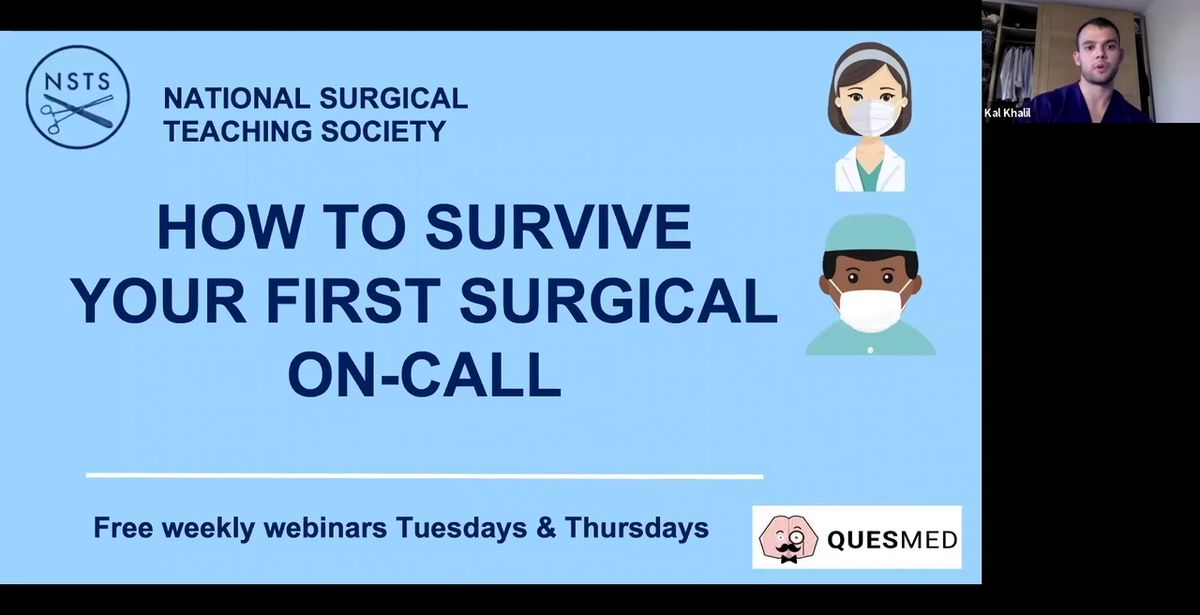 NSTS

NATIONAL SURGICAL TEACHING SOCIETY

HOW TO SURVIVE YOUR FIRST SURGICAL ON-CALL

Free weekly webinars Tuesdays & Thursdays

QUESMED

Kal Khalil